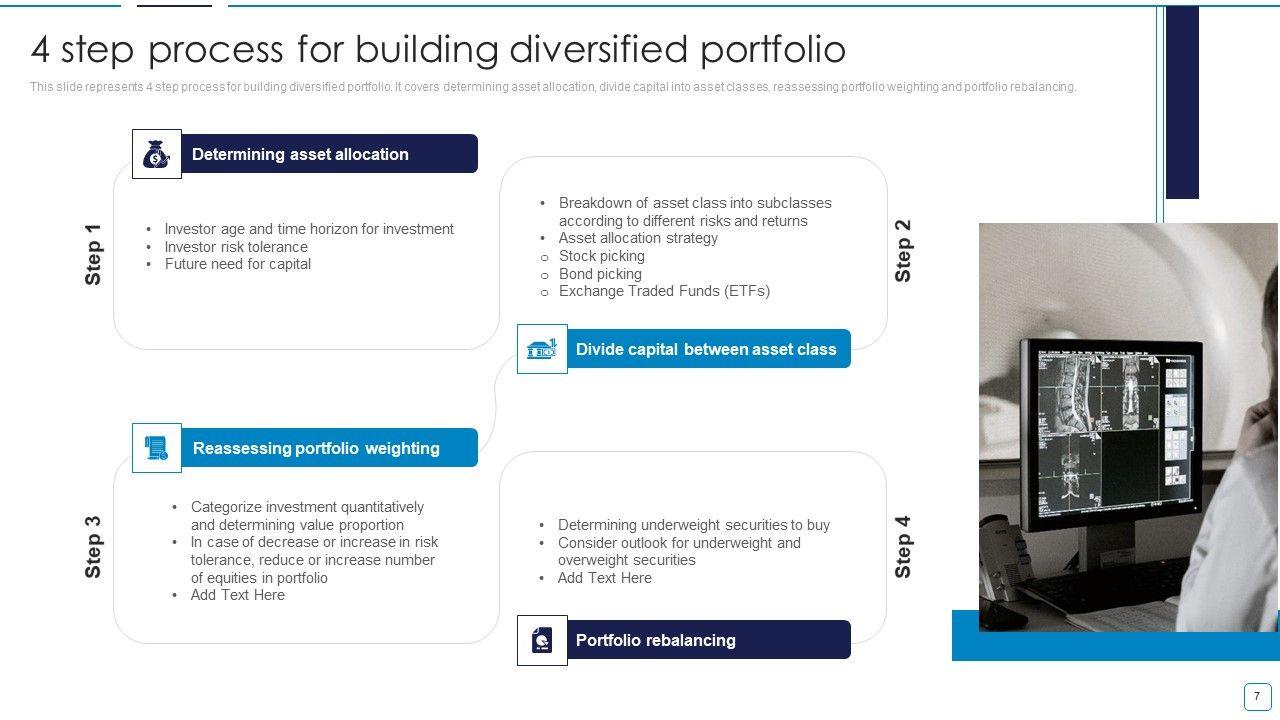 4 step process for building diversified portfolio

This slide represents 4 step process for building diversified portfolio. It covers determining asset allocation, divide capital into asset classes, reassessing portfolio weighting and portfolio rebalancing.

Determining asset allocation

Step 1

• Investor age and time horizon for investment
• Investor risk tolerance
• Future need for capital

• Breakdown of asset class into subclasses according to different risks and returns
• Asset allocation strategy
o Stock picking
o Bond picking
o Exchange Traded Funds (ETFs)

Step 2

Divide capital between asset class

Reassessing portfolio weighting

Step 3

• Categorize investment quantitatively and determining value proportion
• In case of decrease or increase in risk tolerance, reduce or increase number of equities in portfolio
• Add Text Here

• Determining underweight securities to buy
• Consider outlook for underweight and overweight securities
• Add Text Here

Step 4

Portfolio rebalancing

7